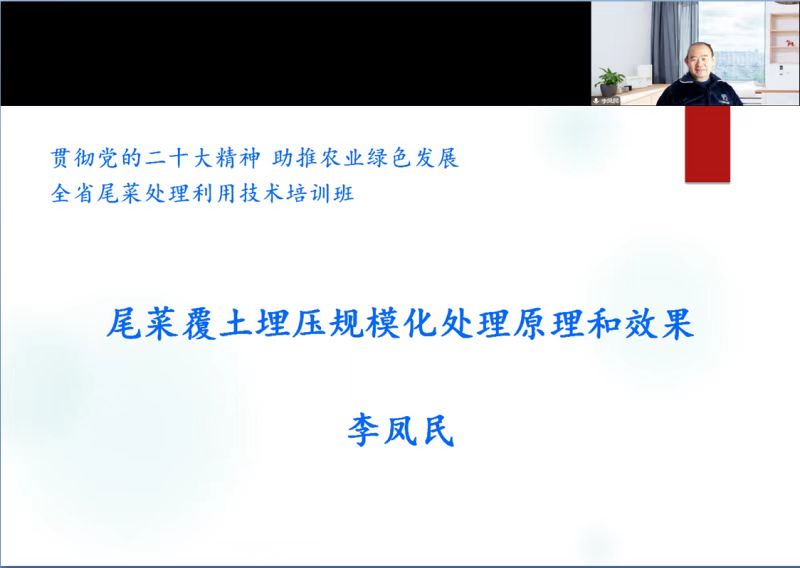 李凤民

贯彻党的二十大精神 助推农业绿色发展
全省尾菜处理利用技术培训班

尾菜覆土埋压规模化处理原理和效果

李凤民